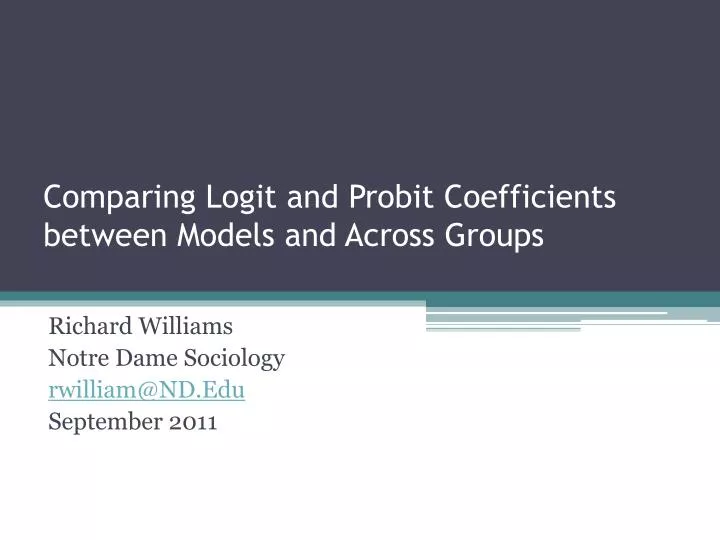 Comparing Logit and Probit Coefficients between Models and Across Groups

Richard Williams
Notre Dame Sociology
rwilliam@ND.Edu
September 2011